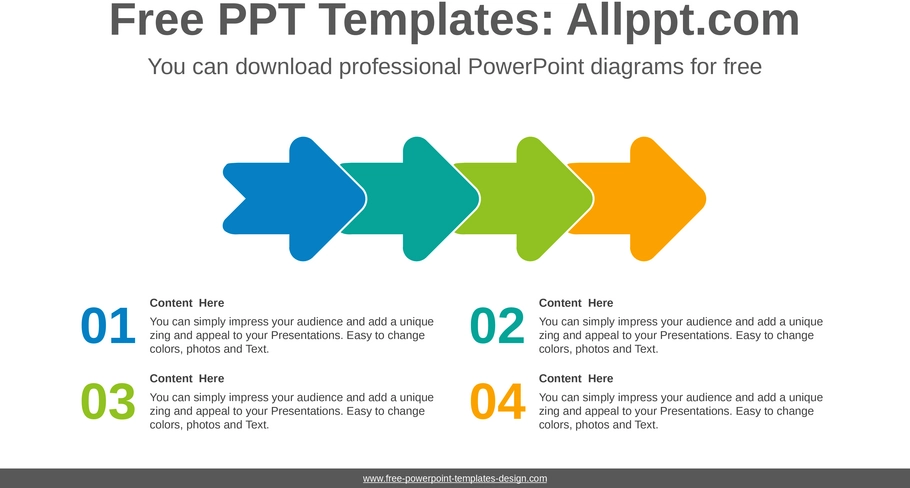 Free PPT Templates: Allppt.com

You can download professional PowerPoint diagrams for free

01

Content Here

You can simply impress your audience and add a unique zing and appeal to your Presentations. Easy to change colors, photos and Text.

02

Content Here

You can simply impress your audience and add a unique zing and appeal to your Presentations. Easy to change colors, photos and Text.

03

Content Here

You can simply impress your audience and add a unique zing and appeal to your Presentations. Easy to change colors, photos and Text.

04

Content Here

You can simply impress your audience and add a unique zing and appeal to your Presentations. Easy to change colors, photos and Text.

www.free-powerpoint-templates-design.com